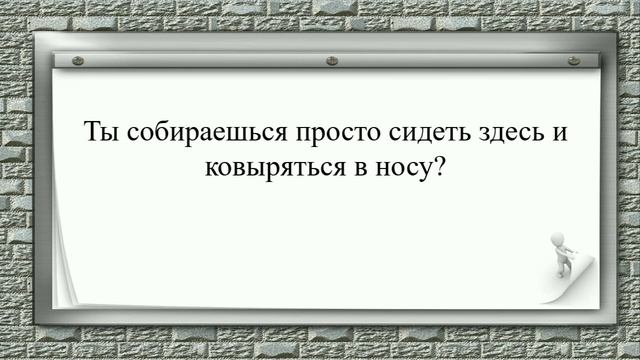 Ты собираешься просто сидеть здесь и ковыряться в носу?